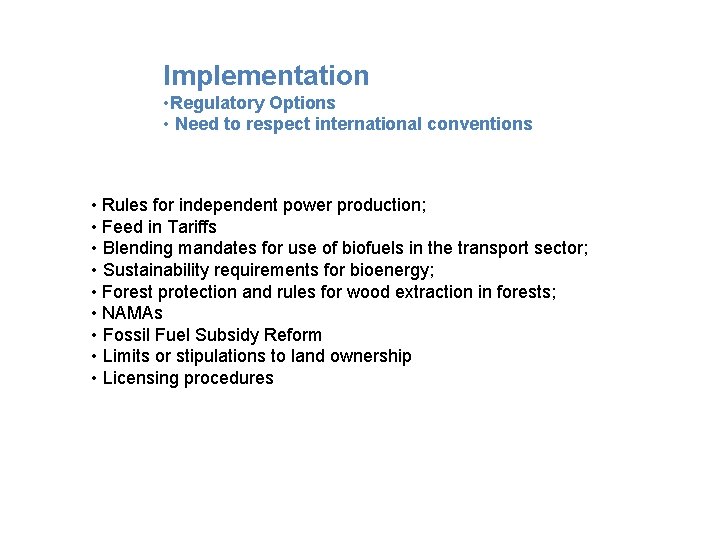 Implementation
•Regulatory Options
• Need to respect international conventions

• Rules for independent power production;
• Feed in Tariffs
• Blending mandates for use of biofuels in the transport sector;
• Sustainability requirements for bioenergy;
• Forest protection and rules for wood extraction in forests;
• NAMAs
• Fossil Fuel Subsidy Reform
• Limits or stipulations to land ownership
• Licensing procedures